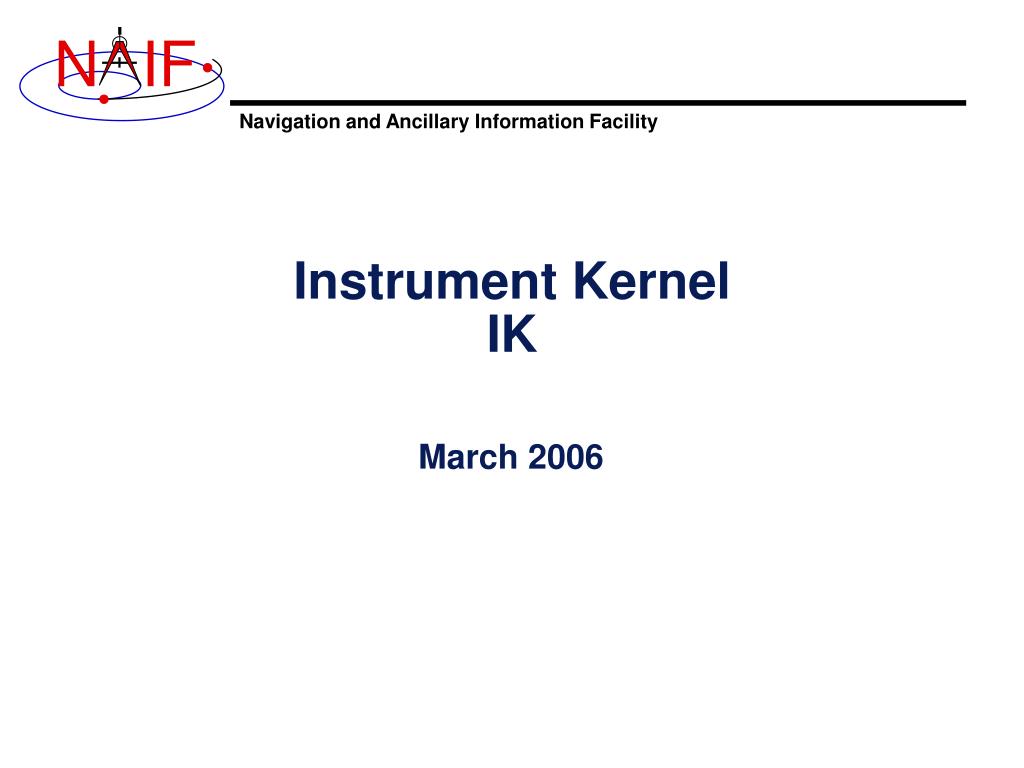 NAIF

Navigation and Ancillary Information Facility

Instrument Kernel
IK

March 2006